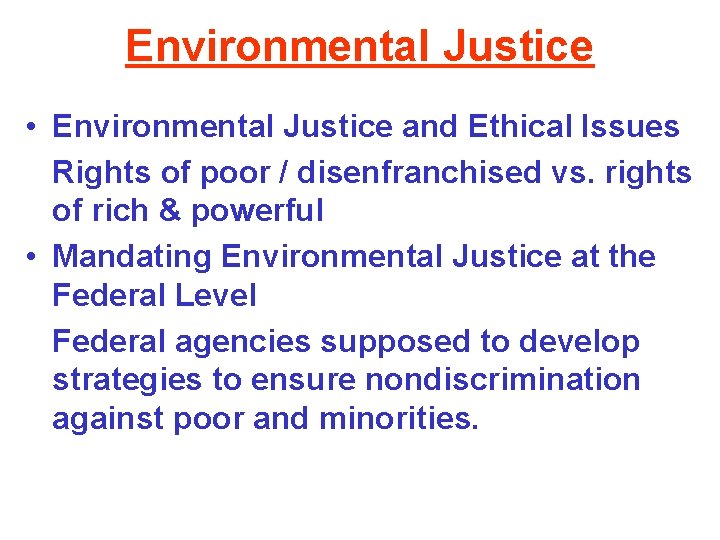 Environmental Justice

• Environmental Justice and Ethical Issues

Rights of poor / disenfranchised vs. rights of rich & powerful

• Mandating Environmental Justice at the Federal Level

Federal agencies supposed to develop strategies to ensure nondiscrimination against poor and minorities.